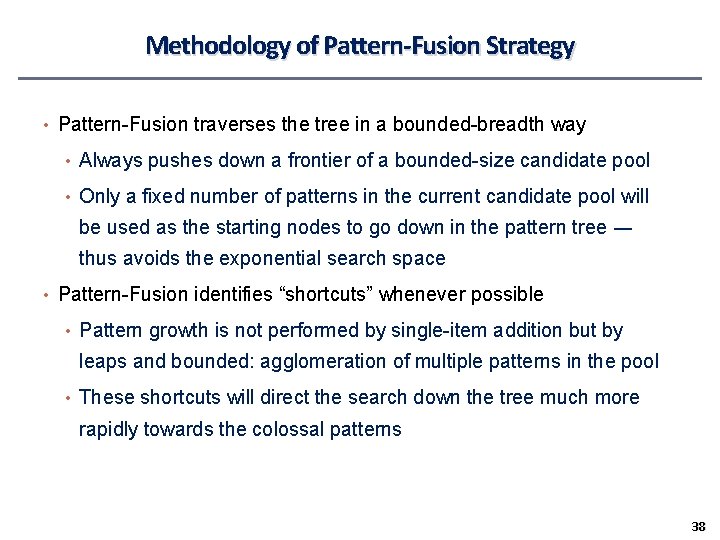 Methodology of Pattern-Fusion Strategy

• Pattern-Fusion traverses the tree in a bounded-breadth way
  • Always pushes down a frontier of a bounded-size candidate pool
  • Only a fixed number of patterns in the current candidate pool will be used as the starting nodes to go down in the pattern tree — thus avoids the exponential search space
• Pattern-Fusion identifies “shortcuts” whenever possible
  • Pattern growth is not performed by single-item addition but by leaps and bounded: agglomeration of multiple patterns in the pool
  • These shortcuts will direct the search down the tree much more rapidly towards the colossal patterns

38